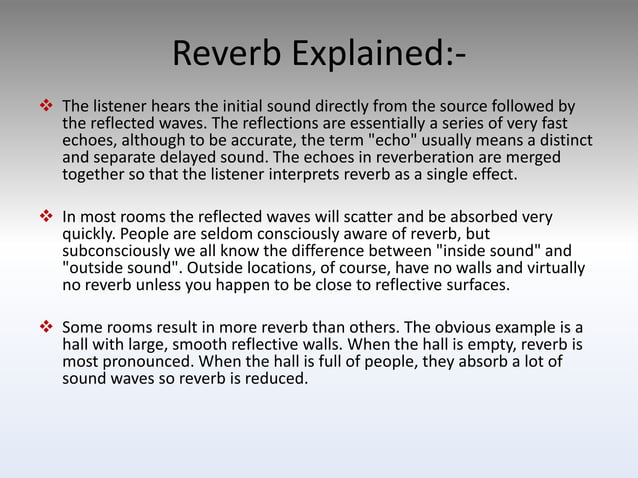 Reverb Explained:-

❖ The listener hears the initial sound directly from the source followed by the reflected waves. The reflections are essentially a series of very fast echoes, although to be accurate, the term "echo" usually means a distinct and separate delayed sound. The echoes in reverberation are merged together so that the listener interprets reverb as a single effect.

❖ In most rooms the reflected waves will scatter and be absorbed very quickly. People are seldom consciously aware of reverb, but subconsciously we all know the difference between "inside sound" and "outside sound". Outside locations, of course, have no walls and virtually no reverb unless you happen to be close to reflective surfaces.

❖ Some rooms result in more reverb than others. The obvious example is a hall with large, smooth reflective walls. When the hall is empty, reverb is most pronounced. When the hall is full of people, they absorb a lot of sound waves so reverb is reduced.